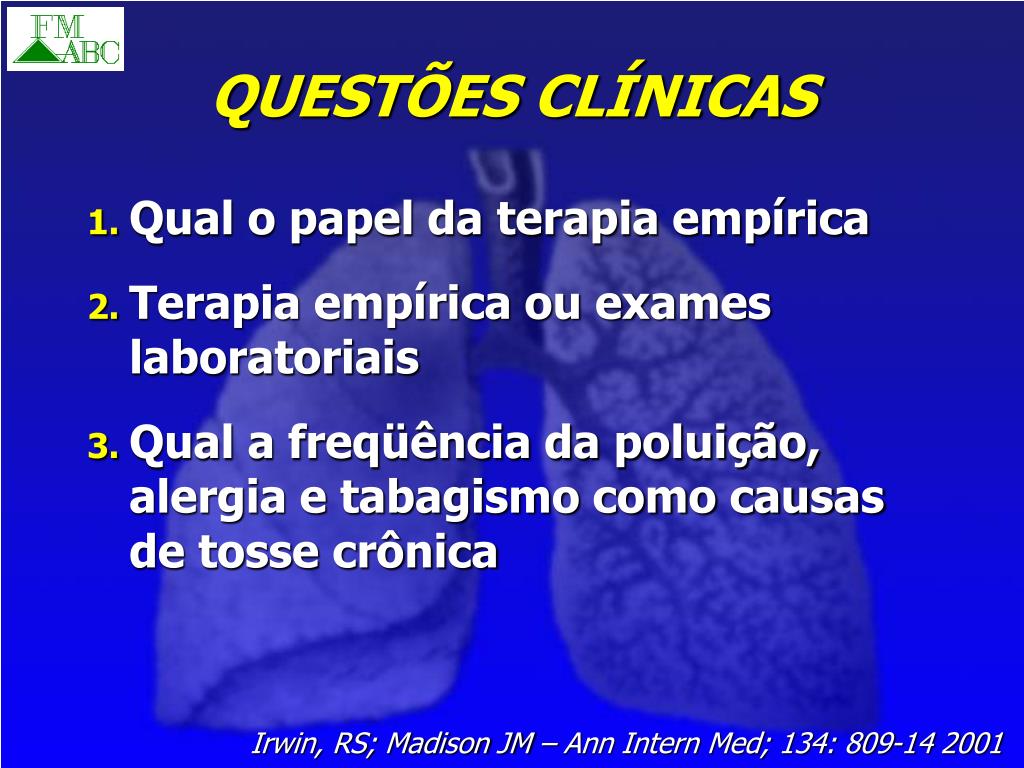 FM ABC

QUESTÕES CLÍNICAS

1. Qual o papel da terapia empírica

2. Terapia empírica ou exames laboratoriais

3. Qual a freqüência da poluição, alergia e tabagismo como causas de tosse crônica

Irwin, RS; Madison JM – Ann Intern Med; 134: 809-14 2001